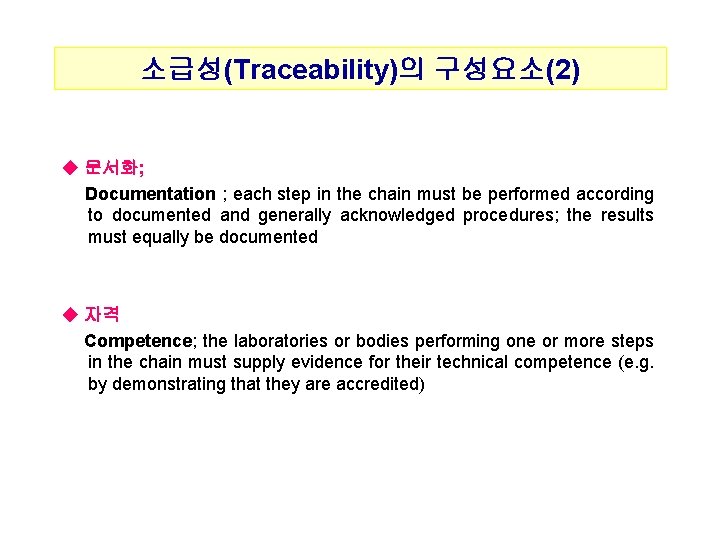 소급성(Traceability)의 구성요소(2)

◆ 문서화;
Documentation ; each step in the chain must be performed according to documented and generally acknowledged procedures; the results must equally be documented

◆ 자격
Competence; the laboratories or bodies performing one or more steps in the chain must supply evidence for their technical competence (e.g. by demonstrating that they are accredited)